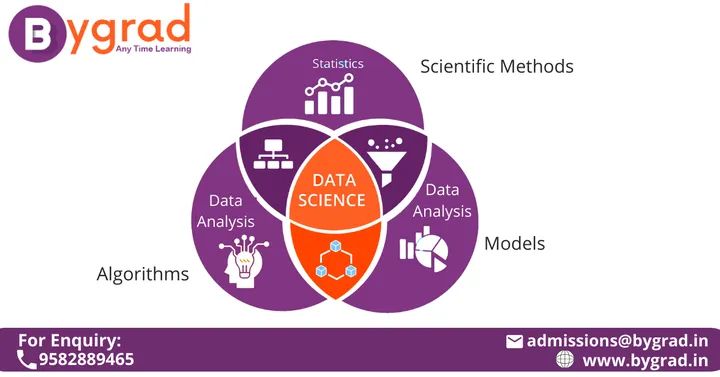 Bygrad
Any Time Learning

Statistics

Scientific Methods

DATA SCIENCE

Data Analysis

Data Analysis

Models

Algorithms

For Enquiry:
9582889465

admissions@bygrad.in
www.bygrad.in